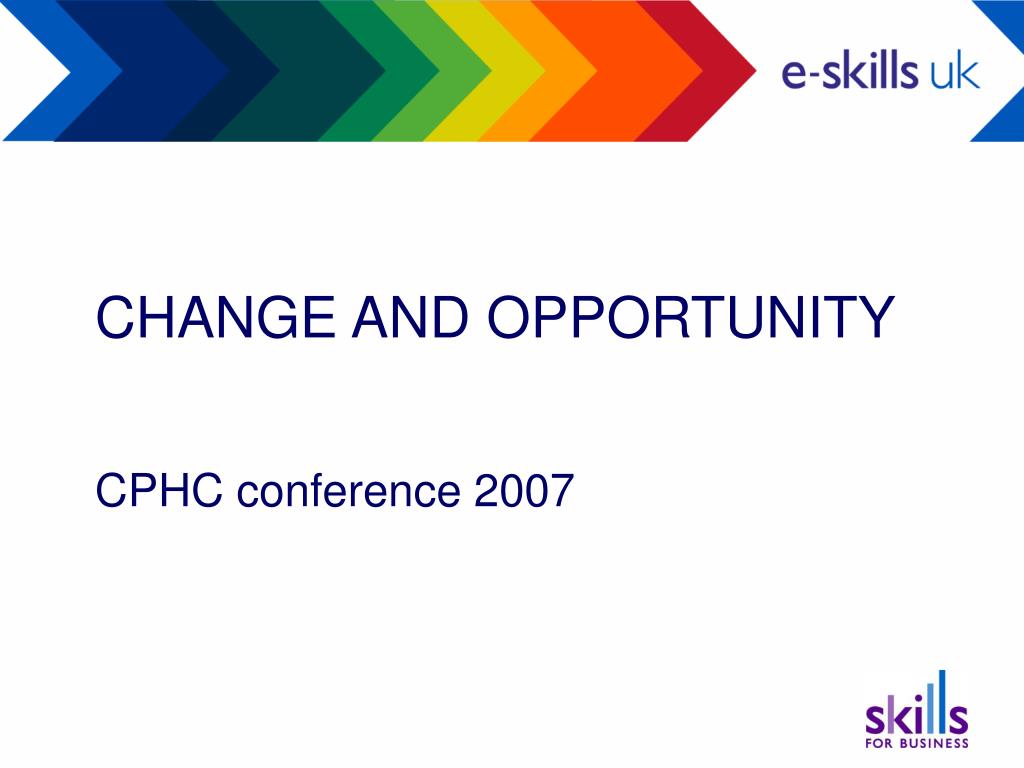 e-skills uk

CHANGE AND OPPORTUNITY

CPHC conference 2007

skills
FOR BUSINESS